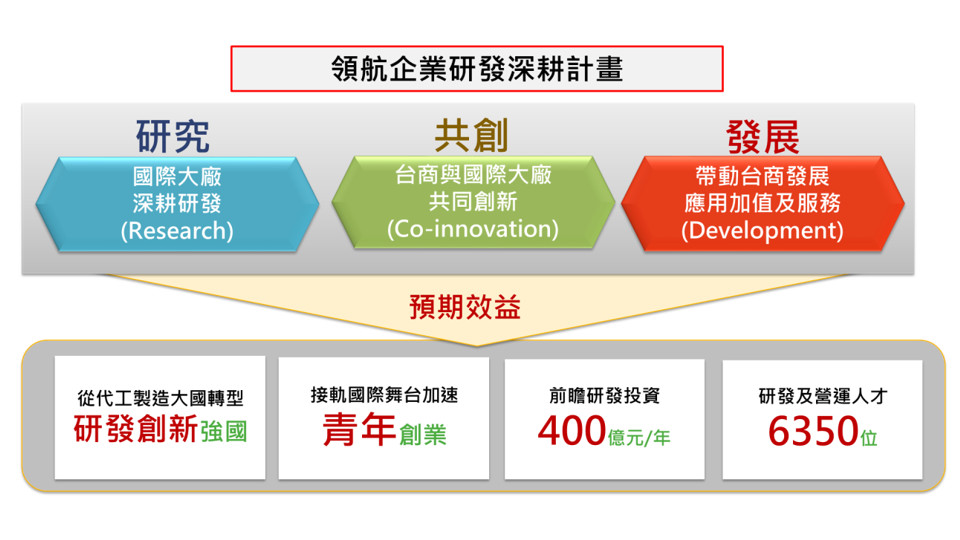 領航企業研發深耕計畫

研究
國際大廠
深耕研發
(Research)

共創
台商與國際大廠
共同創新
(Co-innovation)

發展
帶動台商發展
應用加值及服務
(Development)

預期效益

從代工製造大國轉型
研發創新強國

接軌國際舞台加速
青年創業

前瞻研發投資
400億元/年

研發及營運人才
6350位